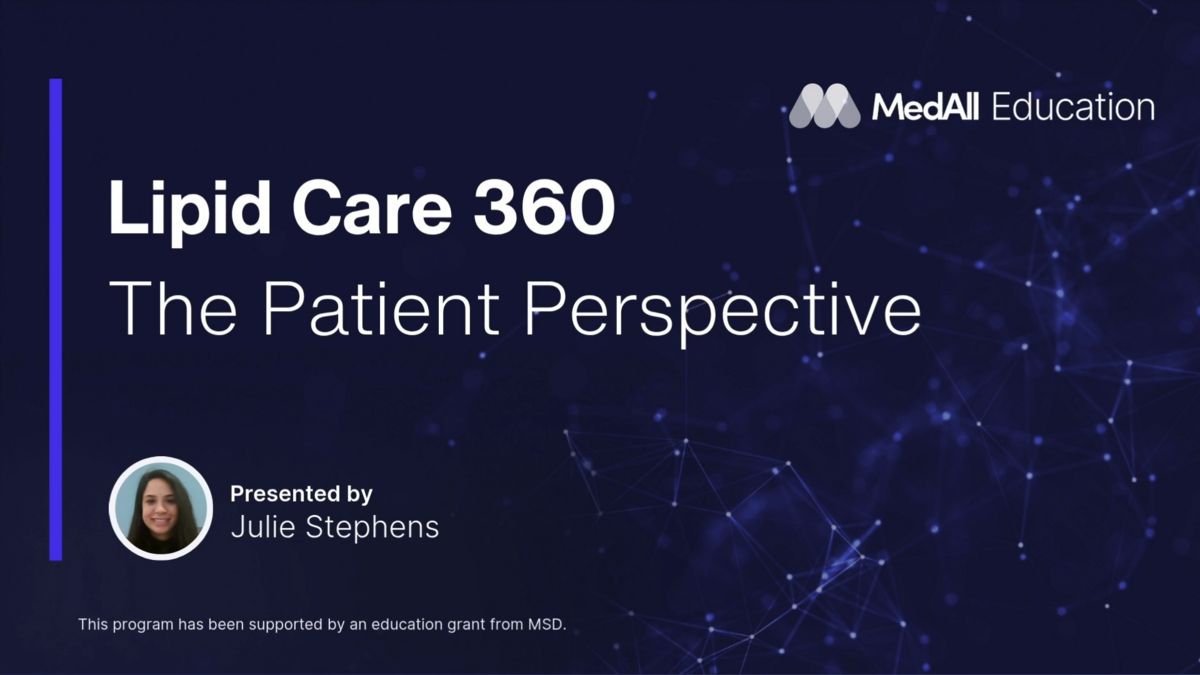 MedAll Education

Lipid Care 360
The Patient Perspective

Presented by
Julie Stephens

This program has been supported by an education grant from MSD.